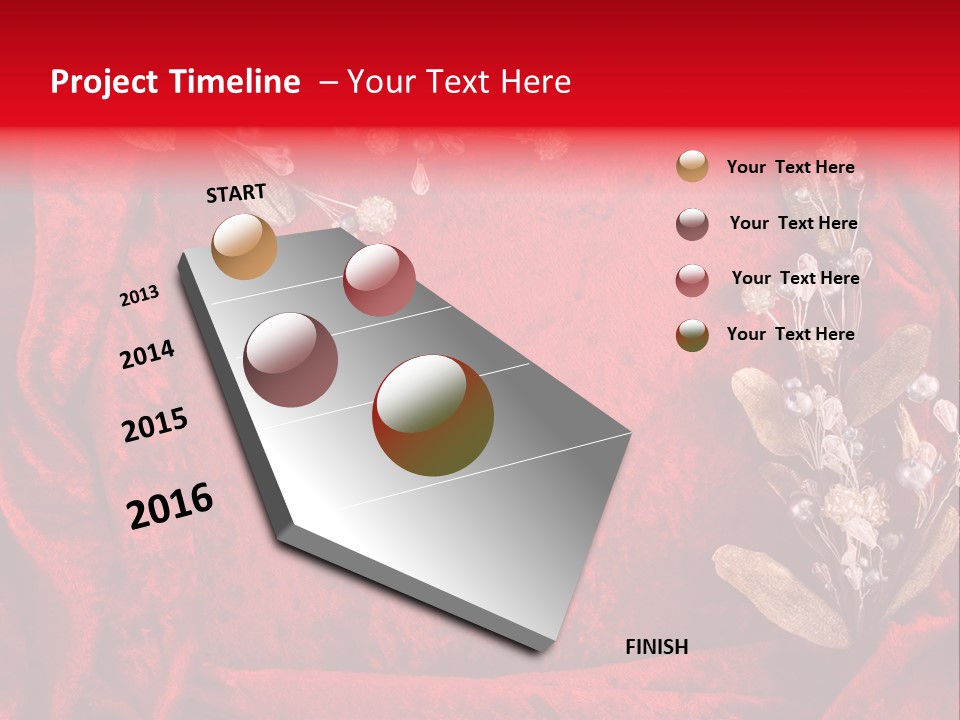 Project Timeline – Your Text Here

START

2013

2014

2015

2016

FINISH

Your Text Here

Your Text Here

Your Text Here

Your Text Here